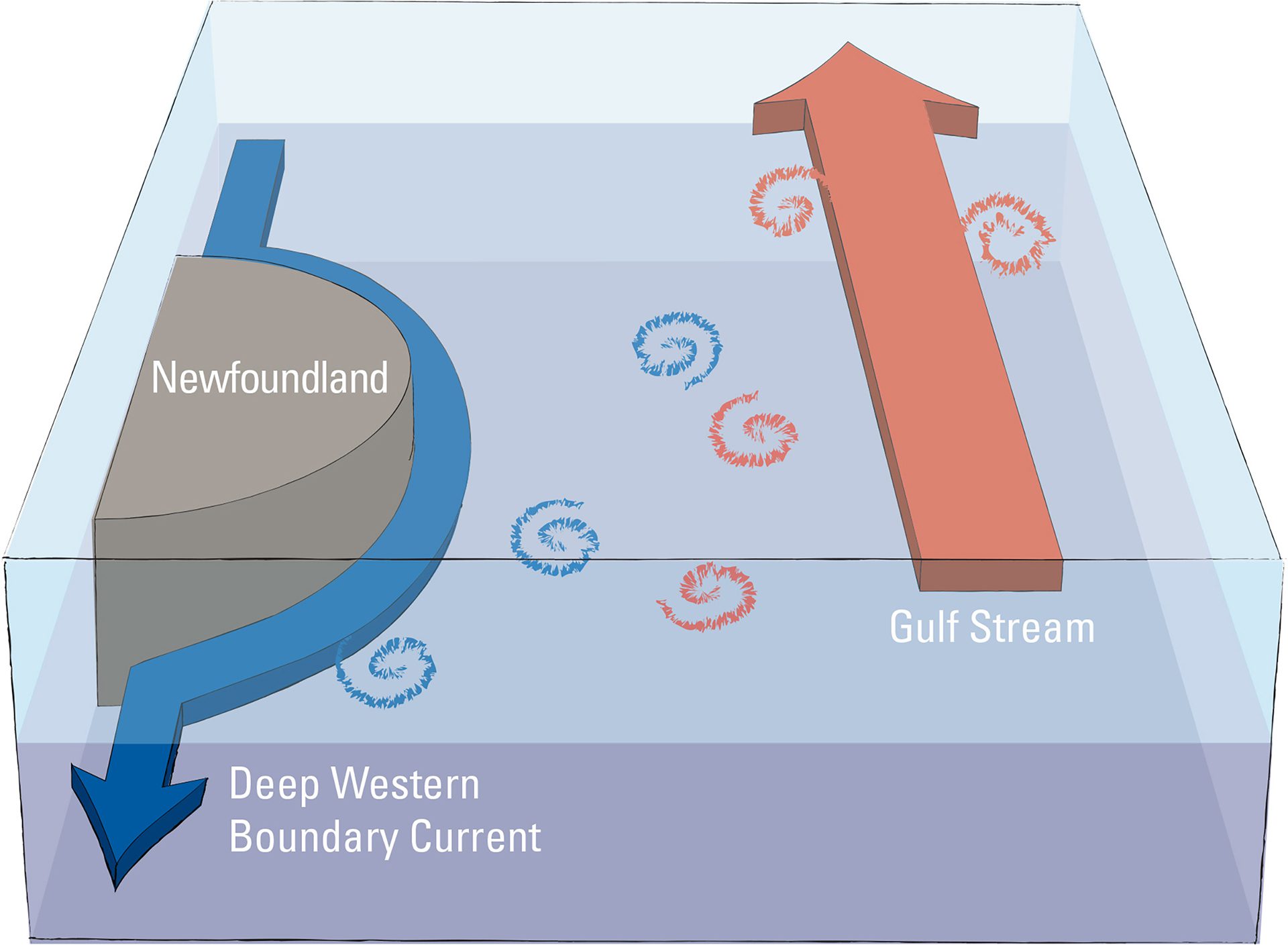 Newfoundland

Gulf Stream

Deep Western Boundary Current